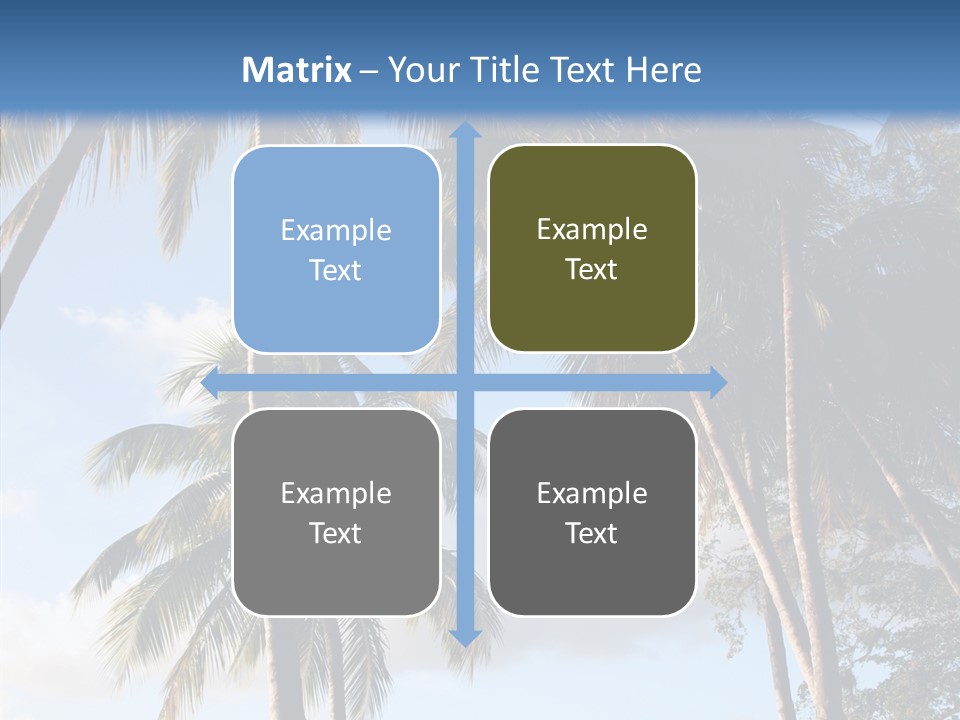 Matrix – Your Title Text Here

Example Text

Example Text

Example Text

Example Text